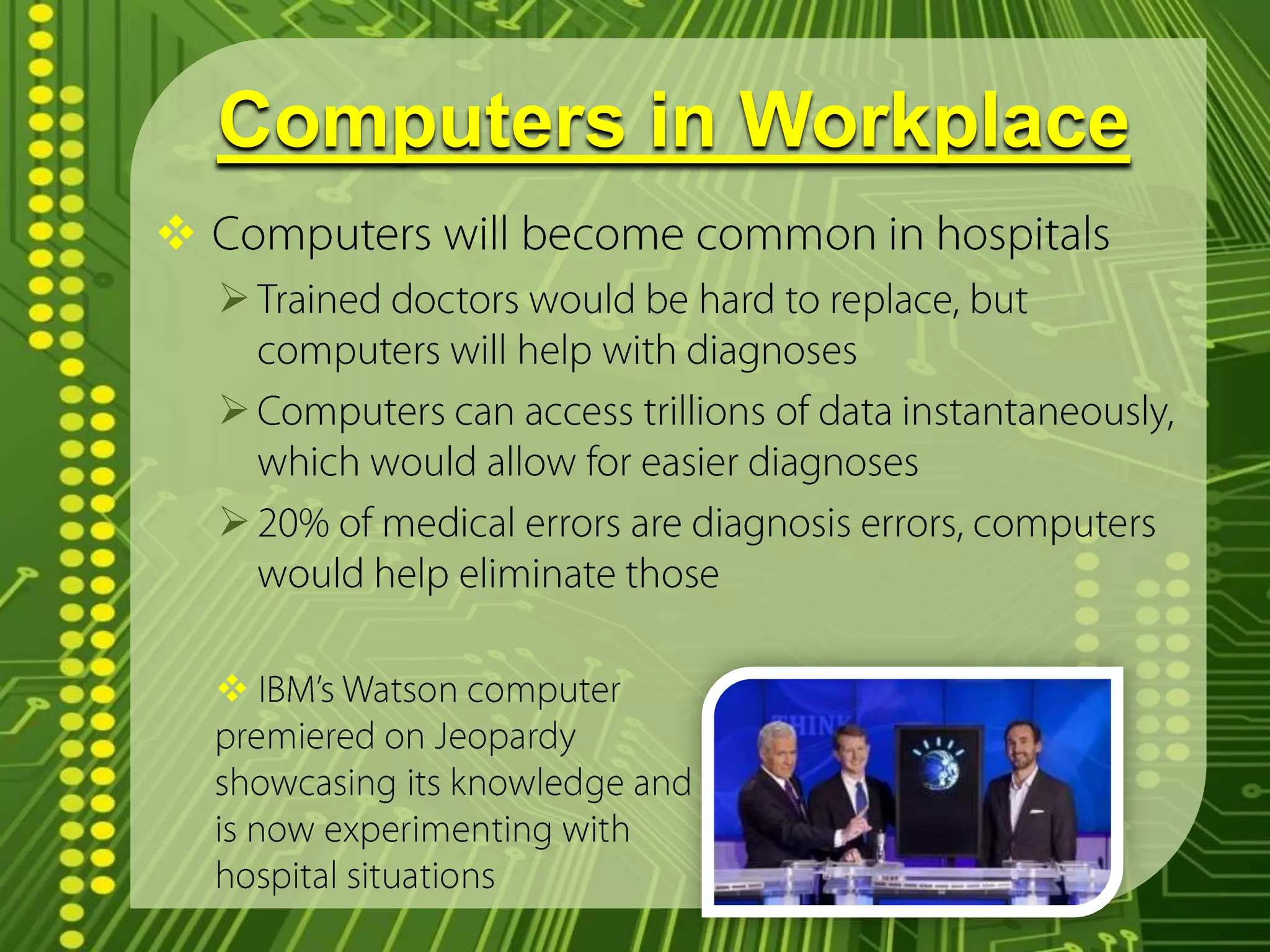 Computers in Workplace

❖ Computers will become common in hospitals

➢ Trained doctors would be hard to replace, but computers will help with diagnoses

➢ Computers can access trillions of data instantaneously, which would allow for easier diagnoses

➢ 20% of medical errors are diagnosis errors, computers would help eliminate those

❖ IBM's Watson computer premiered on Jeopardy showcasing its knowledge and is now experimenting with hospital situations

THINK